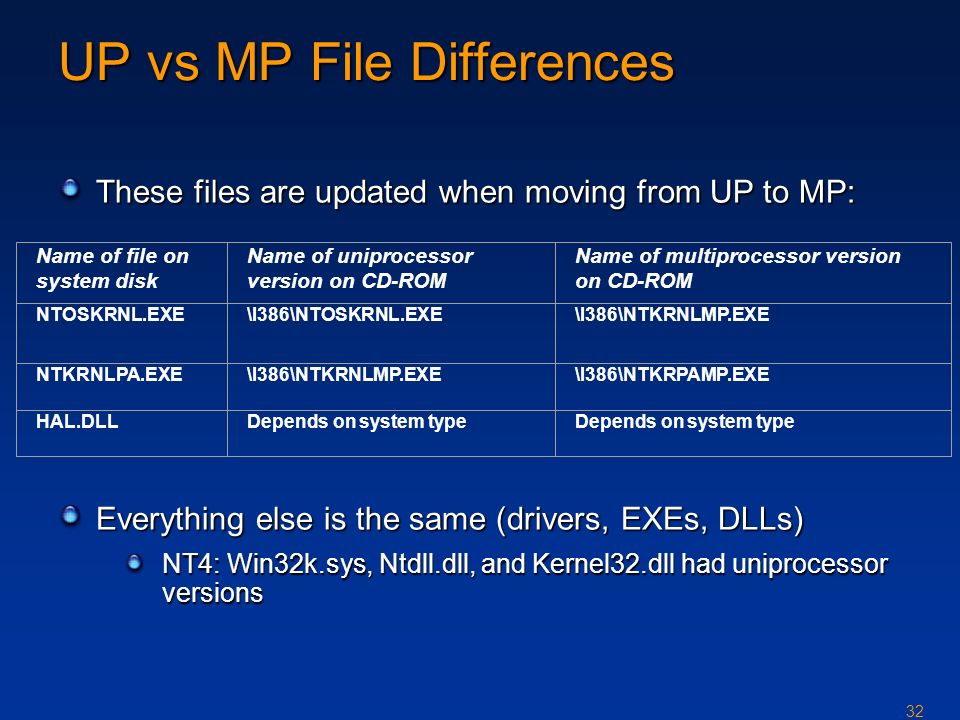 UP vs MP File Differences

These files are updated when moving from UP to MP:

| Name of file on system disk | Name of uniprocessor version on CD-ROM | Name of multiprocessor version on CD-ROM |
|---|---|---|
| NTOSKRNL.EXE | \I386\NTOSKRNL.EXE | \I386\NTKRNLMP.EXE |
| NTKRNLPA.EXE | \I386\NTKRNLMP.EXE | \I386\NTKRPAMP.EXE |
| HAL.DLL | Depends on system type | Depends on system type |

Everything else is the same (drivers, EXEs, DLLs)

NT4: Win32k.sys, Ntdll.dll, and Kernel32.dll had uniprocessor versions

32